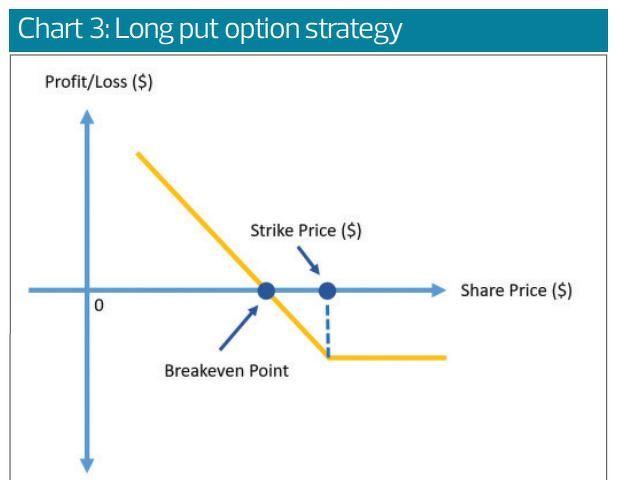 Chart 3: Long put option strategy

Profit/Loss ($)

Strike Price ($)

Share Price ($)

0

Breakeven Point